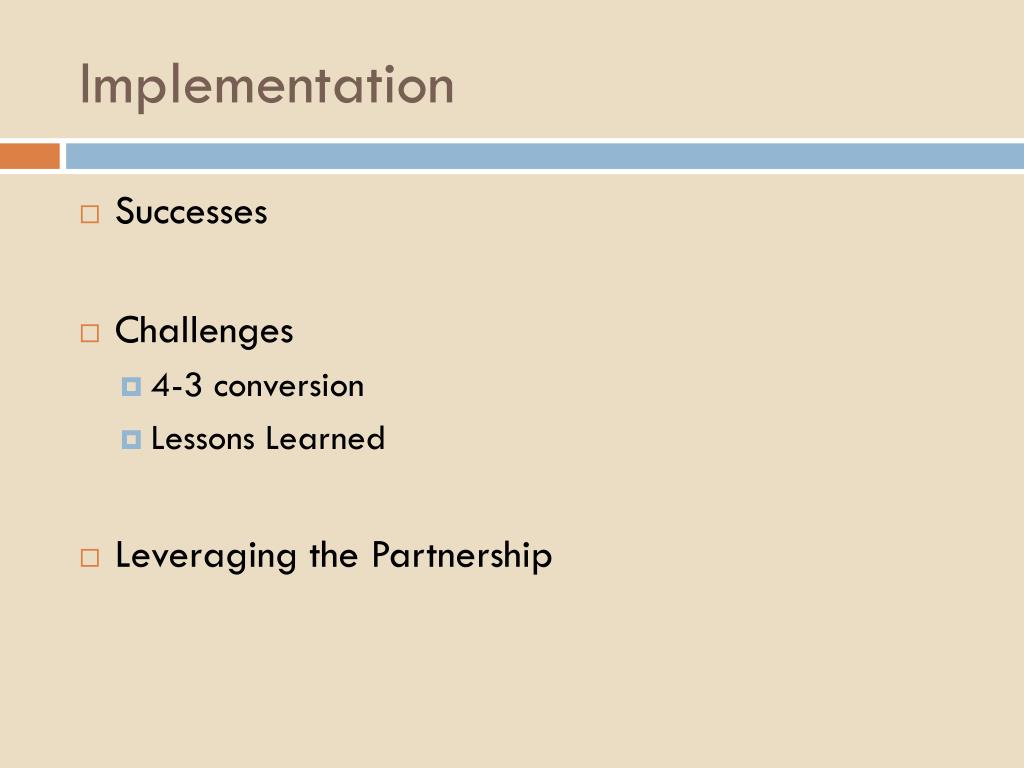 Implementation

Successes

Challenges

4-3 conversion

Lessons Learned

Leveraging the Partnership